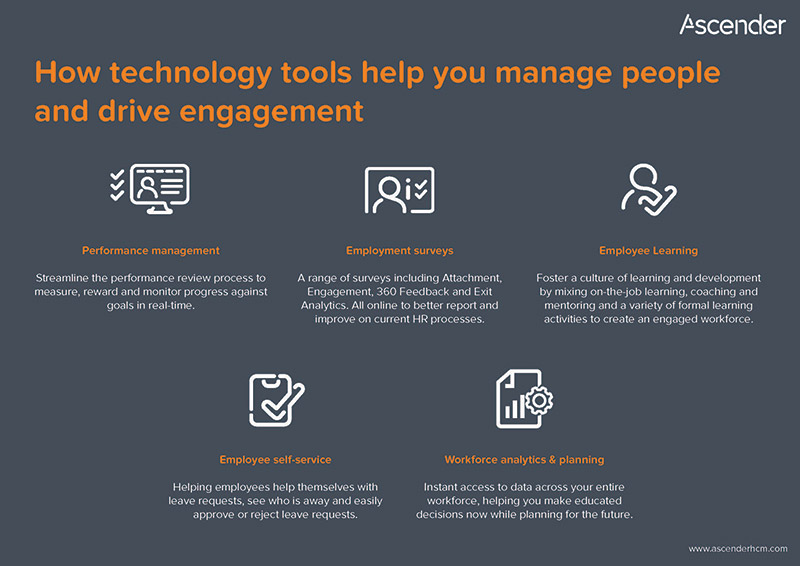 Ascender

How technology tools help you manage people and drive engagement

Performance management

Streamline the performance review process to measure, reward and monitor progress against goals in real-time.

Employment surveys

A range of surveys including Attachment, Engagement, 360 Feedback and Exit Analytics. All online to better report and improve on current HR processes.

Employee Learning

Foster a culture of learning and development by mixing on-the-job learning, coaching and mentoring and a variety of formal learning activities to create an engaged workforce.

Employee self-service

Helping employees help themselves with leave requests, see who is away and easily approve or reject leave requests.

Workforce analytics & planning

Instant access to data across your entire workforce, helping you make educated decisions now while planning for the future.

www.ascenderhcm.com